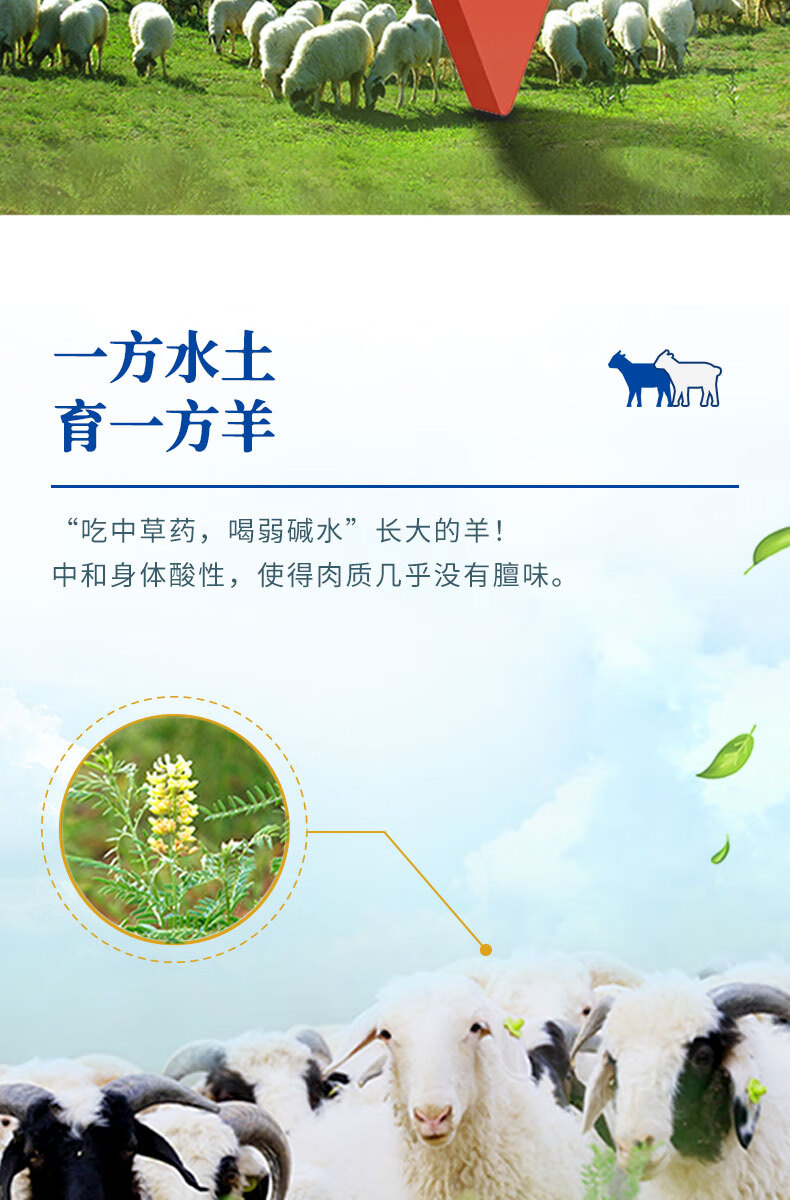 一方水土
育一方羊

“吃中草药，喝弱碱水”长大的羊！
中和身体酸性，使得肉质几乎没有膻味。